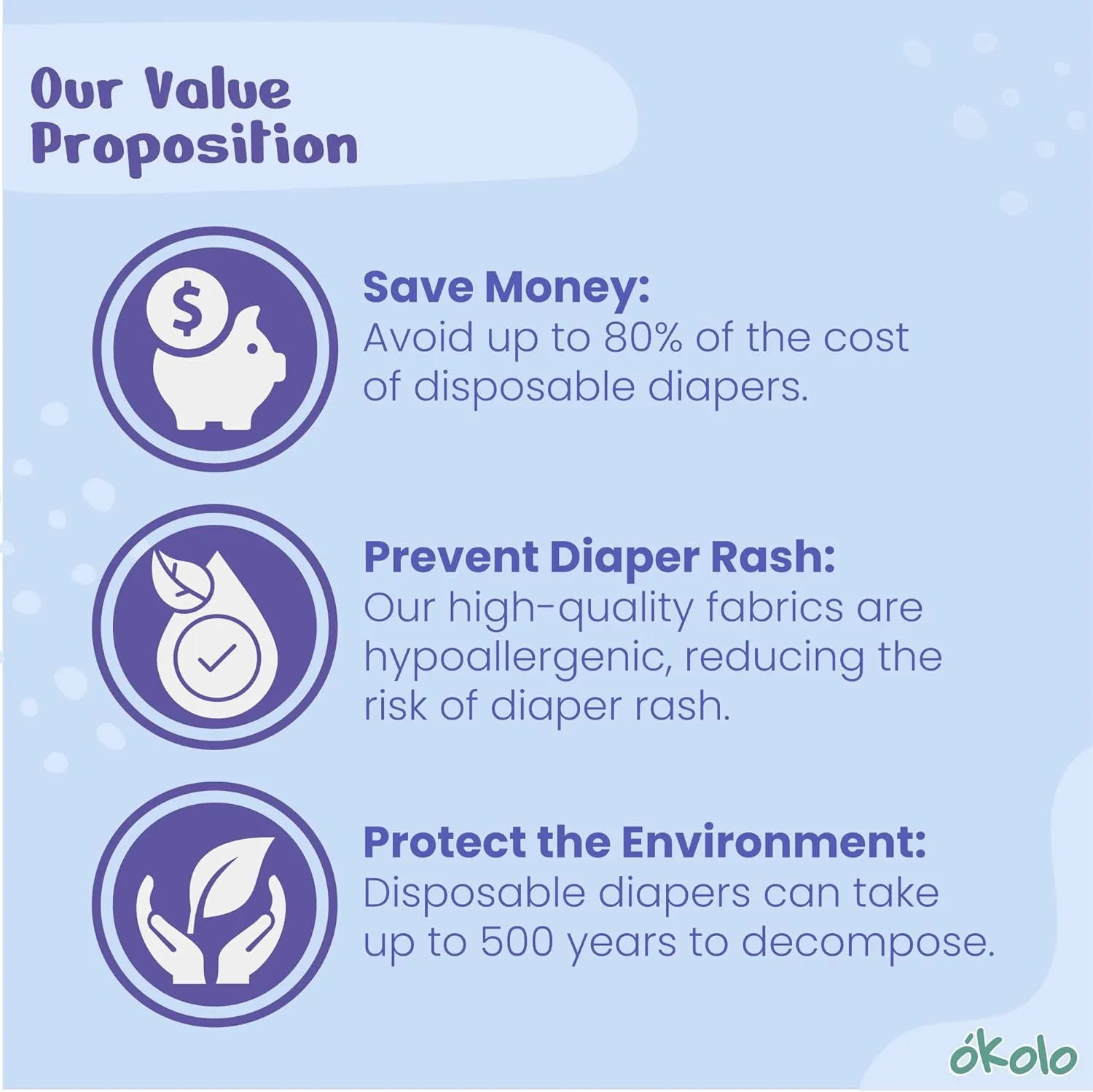 Our Value Proposition

$

Save Money:
Avoid up to 80% of the cost of disposable diapers.

Prevent Diaper Rash:
Our high-quality fabrics are hypoallergenic, reducing the risk of diaper rash.

Protect the Environment:
Disposable diapers can take up to 500 years to decompose.

ókolo